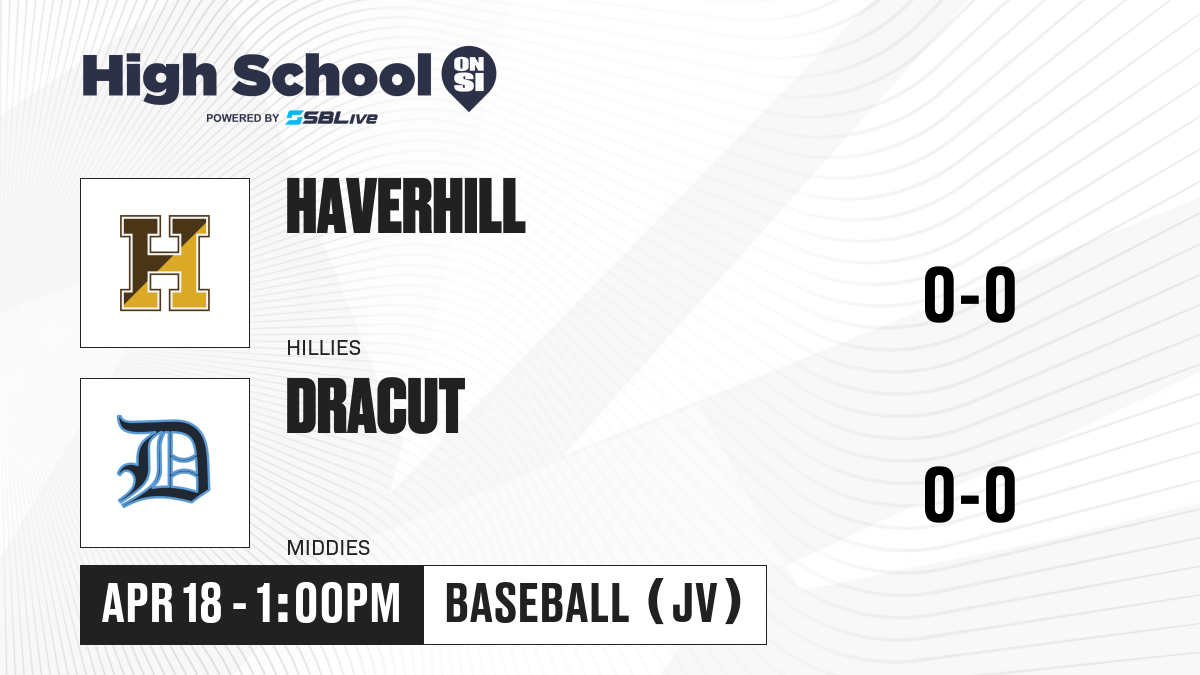 High School ON SI
POWERED BY SBLive

H
HAVERHILL
HILLIES
0-0

D
DRACUT
MIDDIES
0-0

APR 18 - 1:00PM
BASEBALL (JV)